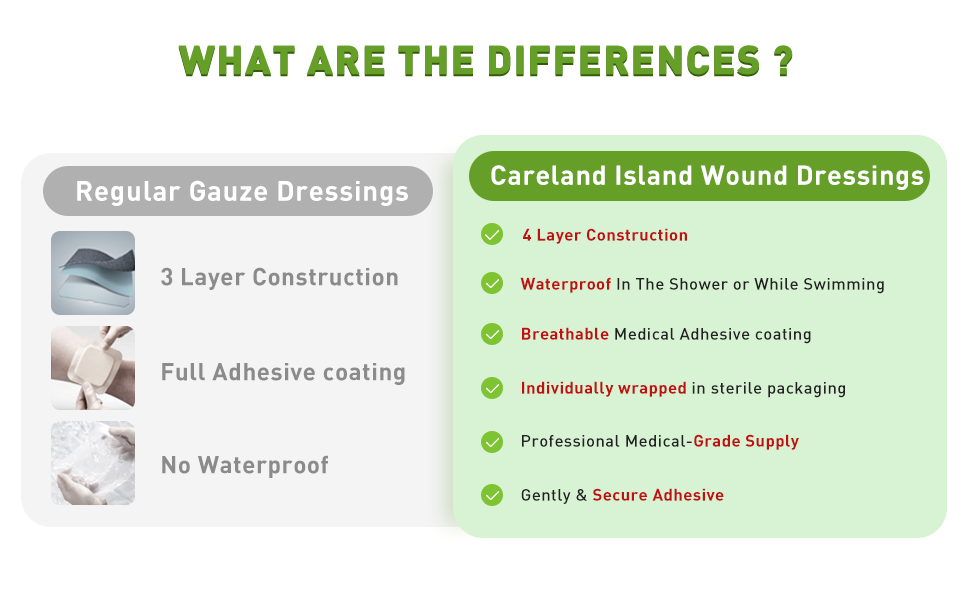 WHAT ARE THE DIFFERENCES ?

Regular Gauze Dressings

3 Layer Construction

Full Adhesive coating

No Waterproof

Careland Island Wound Dressings

4 Layer Construction

Waterproof In The Shower or While Swimming

Breathable Medical Adhesive coating

Individually wrapped in sterile packaging

Professional Medical-Grade Supply

Gently & Secure Adhesive